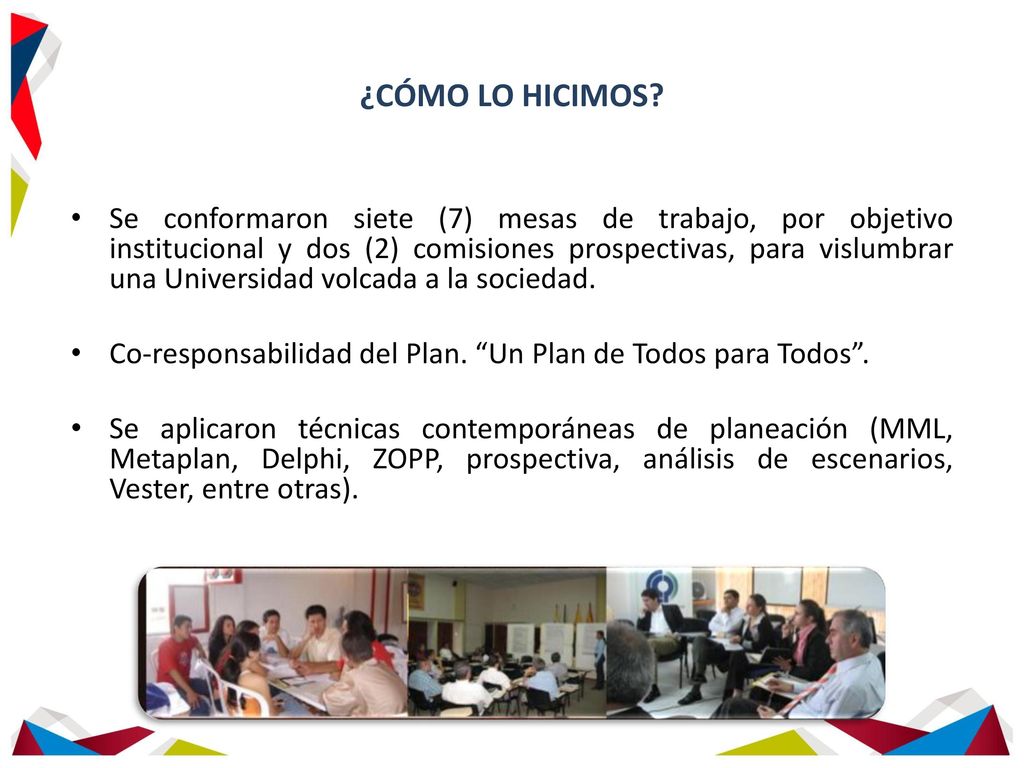 ¿CÓMO LO HICIMOS?

• Se conformaron siete (7) mesas de trabajo, por objetivo institucional y dos (2) comisiones prospectivas, para vislumbrar una Universidad volcada a la sociedad.

• Co-responsabilidad del Plan. “Un Plan de Todos para Todos”.

• Se aplicaron técnicas contemporáneas de planeación (MML, Metaplan, Delphi, ZOPP, prospectiva, análisis de escenarios, Vester, entre otras).